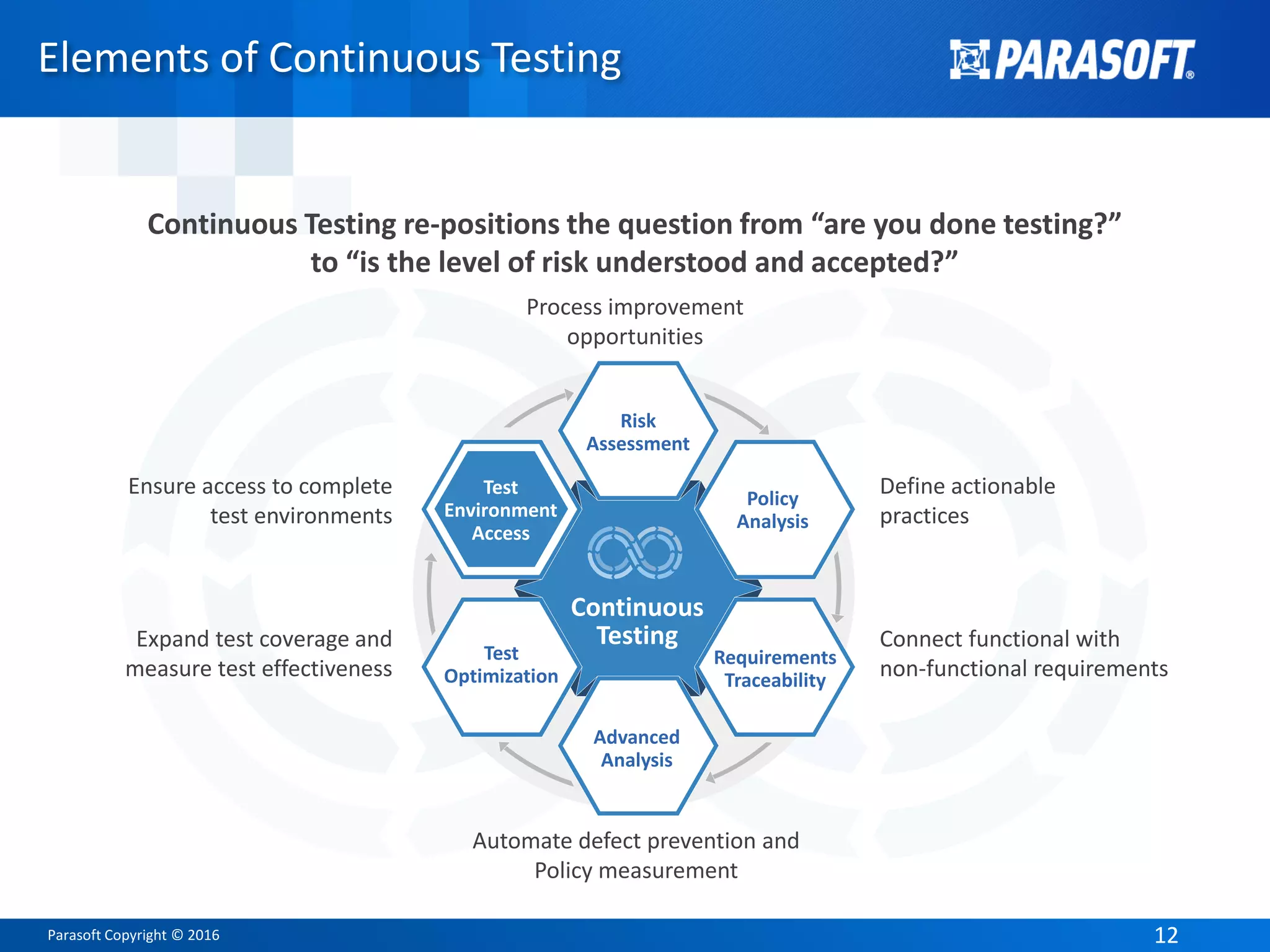 Elements of Continuous Testing

PARASOFT®

Continuous Testing re-positions the question from “are you done testing?” to “is the level of risk understood and accepted?”

Process improvement opportunities

Risk Assessment

Ensure access to complete test environments

Test Environment Access

Policy Analysis

Define actionable practices

Continuous Testing

Expand test coverage and measure test effectiveness

Test Optimization

Requirements Traceability

Connect functional with non-functional requirements

Advanced Analysis

Automate defect prevention and Policy measurement

Parasoft Copyright © 2016

12